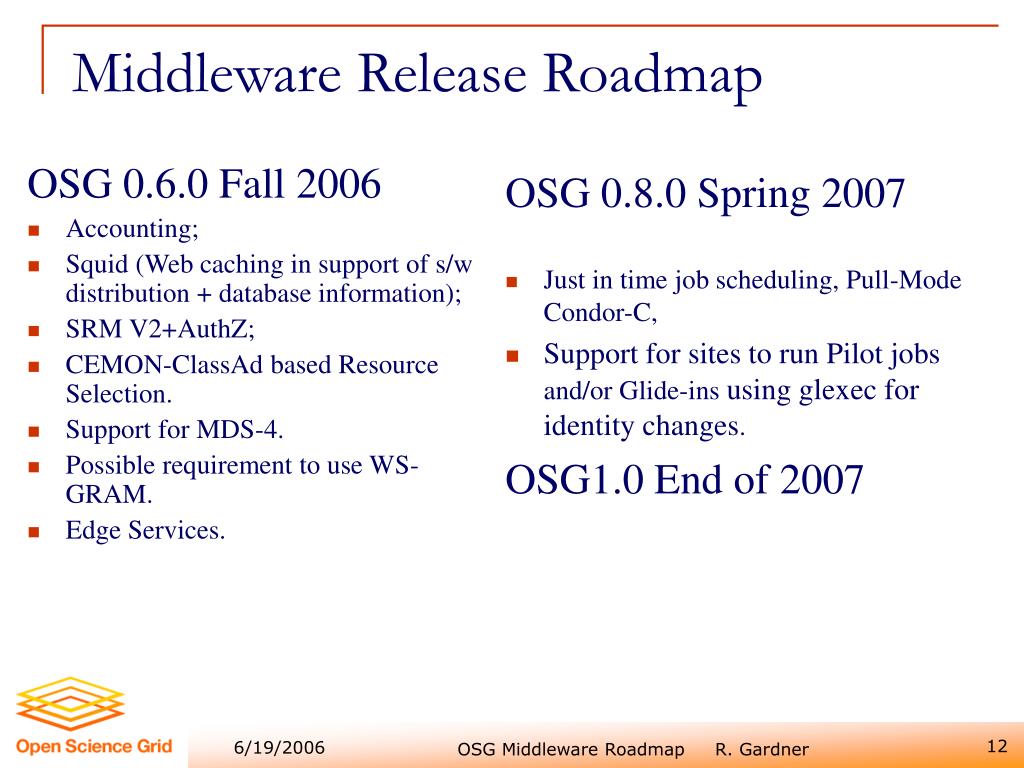 Middleware Release Roadmap

OSG 0.6.0 Fall 2006

- Accounting;
- Squid (Web caching in support of s/w distribution + database information);
- SRM V2+AuthZ;
- CEMON-ClassAd based Resource Selection.
- Support for MDS-4.
- Possible requirement to use WS-GRAM.
- Edge Services.

OSG 0.8.0 Spring 2007

- Just in time job scheduling, Pull-Mode Condor-C,
- Support for sites to run Pilot jobs and/or Glide-ins using glexec for identity changes.

OSG1.0 End of 2007

Open Science Grid

6/19/2006

OSG Middleware Roadmap

R. Gardner

12